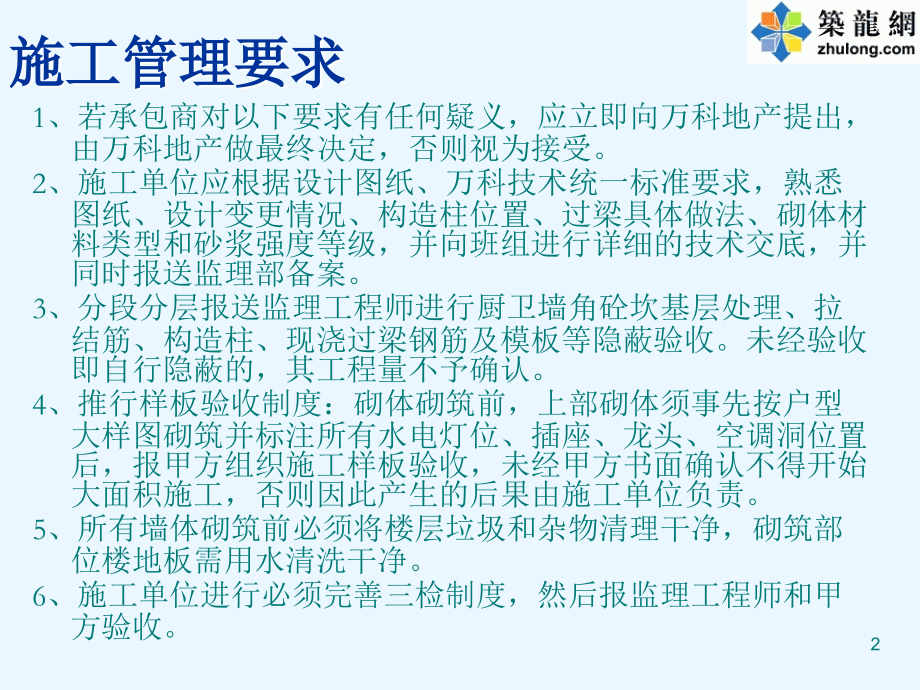 築龍網
zhulong.com

施工管理要求

1、若承包商对以下要求有任何疑义，应立即向万科地产提出，由万科地产做最终决定，否则视为接受。
2、施工单位应根据设计图纸、万科技术统一标准要求，熟悉图纸、设计变更情况、构造柱位置、过梁具体做法、砌体材料类型和砂浆强度等级，并向班组进行详细的技术交底，并同时报送监理部备案。
3、分段分层报送监理工程师进行厨卫墙角砼坎基层处理、拉结筋、构造柱、现浇过梁钢筋及模板等隐蔽验收。未经验收即自行隐蔽的，其工程量不予确认。
4、推行样板验收制度：砌体砌筑前，上部砌体须事先按户型大样图砌筑并标注所有水电灯位、插座、龙头、空调洞位置后，报甲方组织施工样板验收，未经甲方书面确认不得开始大面积施工，否则因此产生的后果由施工单位负责。
5、所有墙体砌筑前必须将楼层垃圾和杂物清理干净，砌筑部位楼地板需用水清洗干净。
6、施工单位进行必须完善三检制度，然后报监理工程师和甲方验收。

2